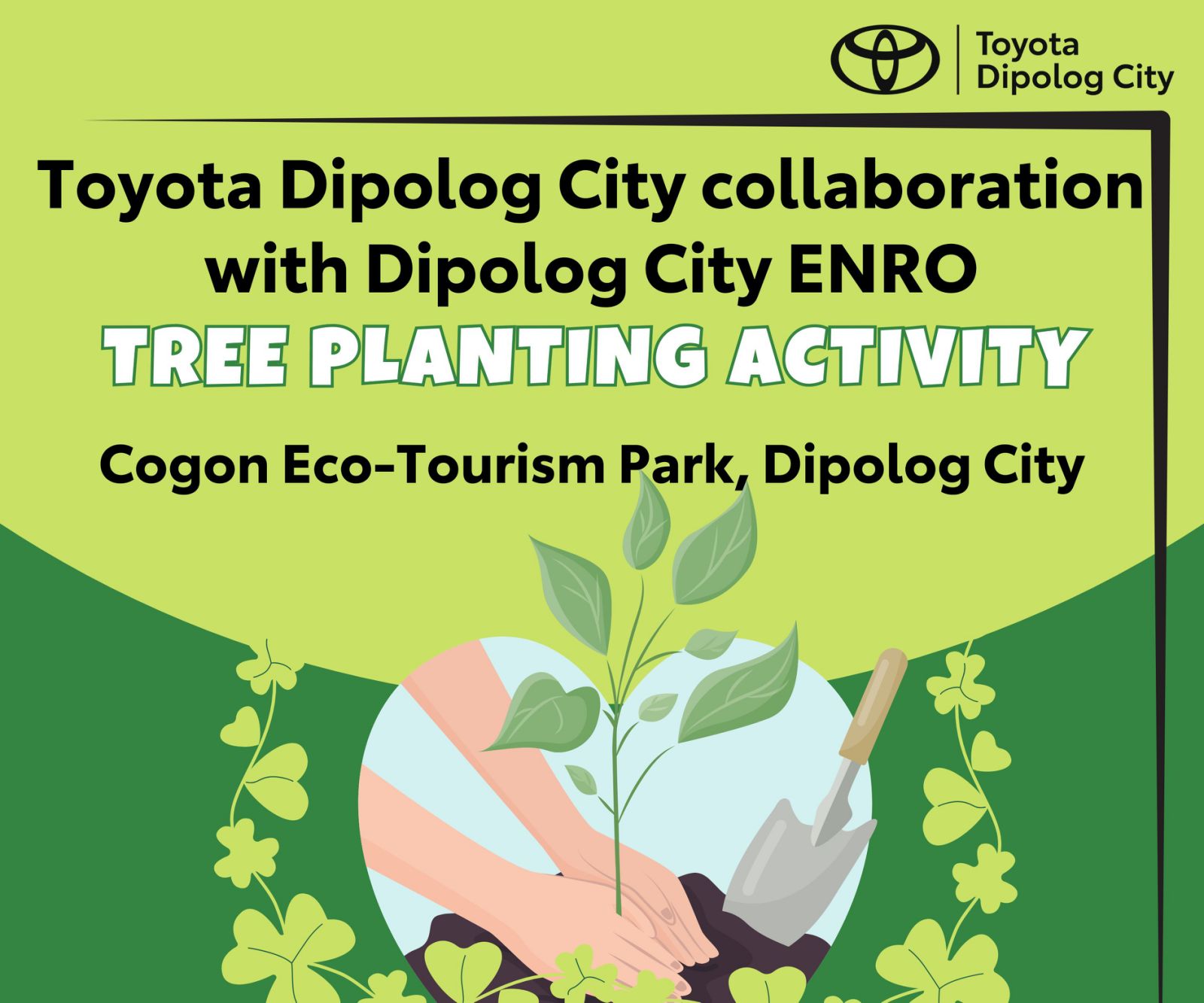 Toyota Dipolog City

Toyota Dipolog City collaboration with Dipolog City ENRO

TREE PLANTING ACTIVITY

Cogon Eco-Tourism Park, Dipolog City